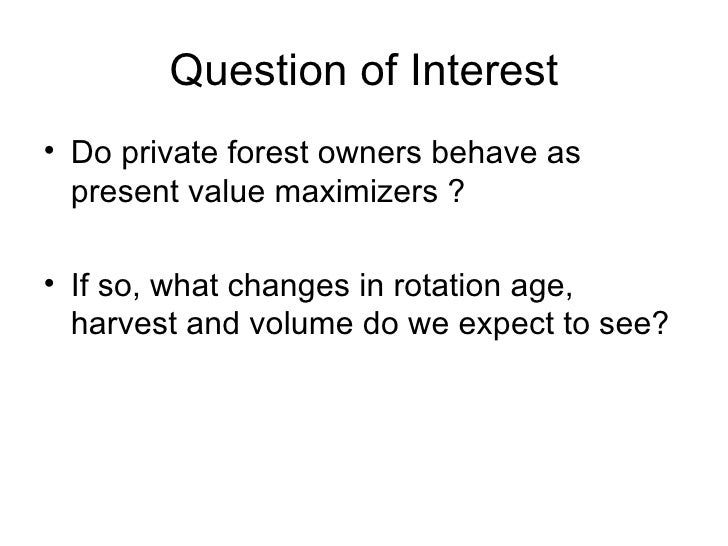 Question of Interest

• Do private forest owners behave as present value maximizers ?

• If so, what changes in rotation age, harvest and volume do we expect to see?